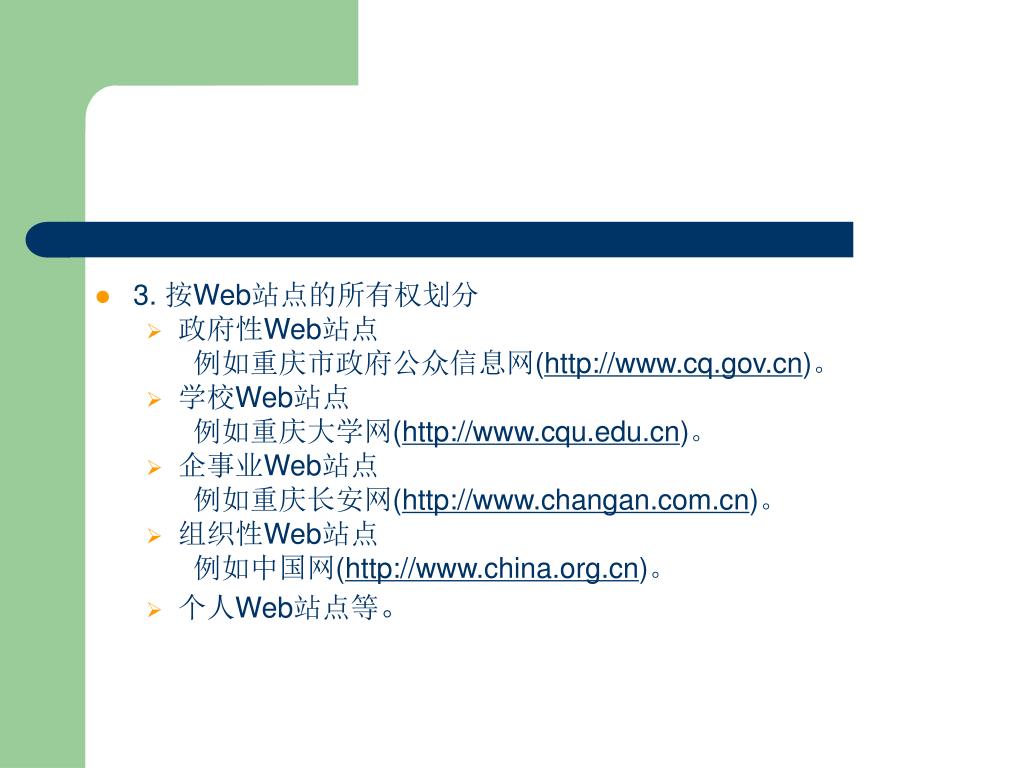 3. 按Web站点的所有权划分

政府性Web站点
例如重庆市政府公众信息网(http://www.cq.gov.cn)。

学校Web站点
例如重庆大学网(http://www.cqu.edu.cn)。

企事业Web站点
例如重庆长安网(http://www.changan.com.cn)。

组织性Web站点
例如中国网(http://www.china.org.cn)。

个人Web站点等。